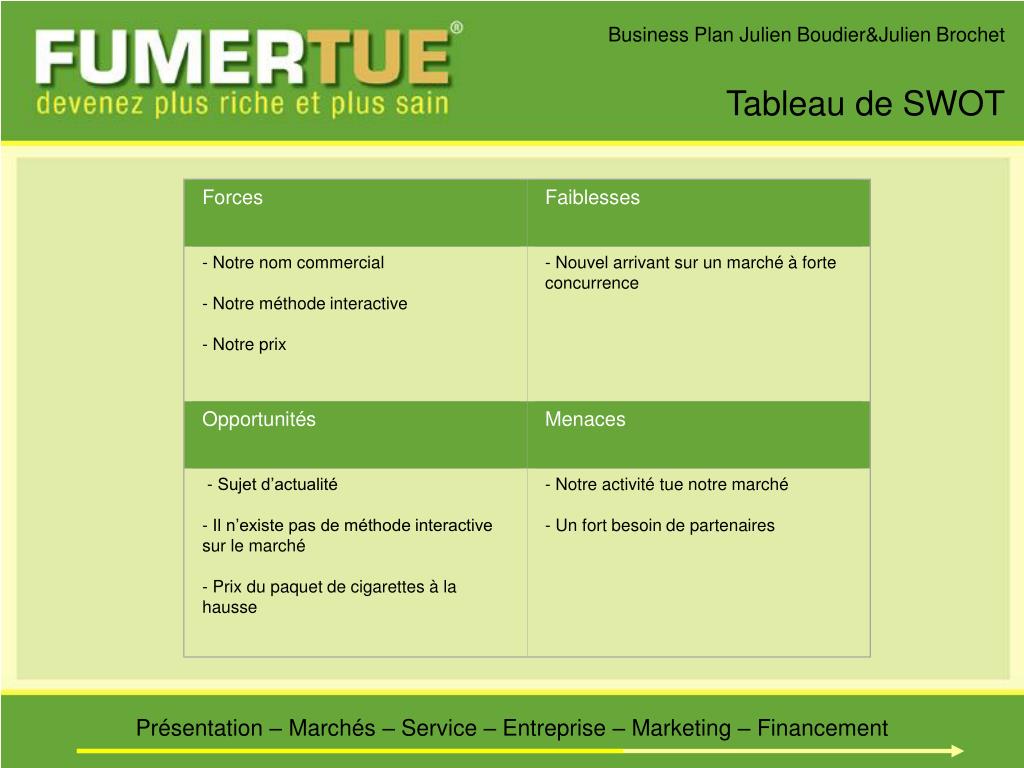 FUMERTUE®
devenez plus riche et plus sain

Business Plan Julien Boudier&Julien Brochet

Tableau de SWOT

| Forces | Faiblesses |
|---|---|
| - Notre nom commercial<br><br>- Notre méthode interactive<br><br>- Notre prix | - Nouvel arrivant sur un marché à forte concurrence |
| Opportunités | Menaces |
| - Sujet d’actualité<br><br>- Il n’existe pas de méthode interactive sur le marché<br><br>- Prix du paquet de cigarettes à la hausse | - Notre activité tue notre marché<br><br>- Un fort besoin de partenaires |

Présentation – Marchés – Service – Entreprise – Marketing – Financement